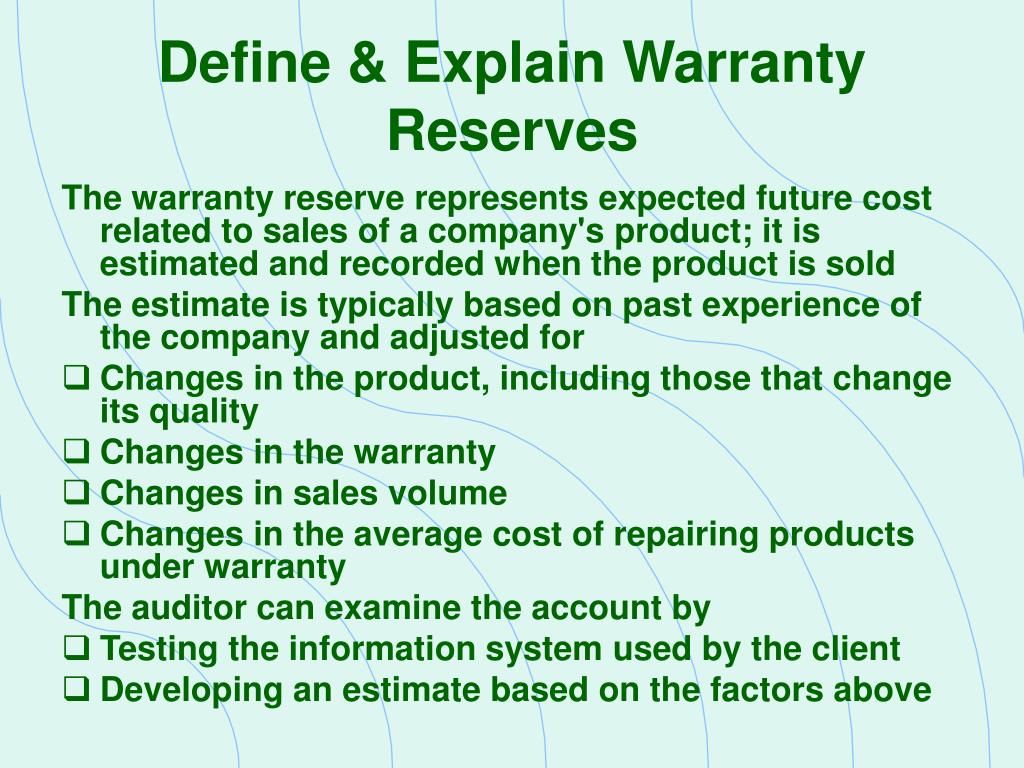 Define & Explain Warranty Reserves

The warranty reserve represents expected future cost related to sales of a company's product; it is estimated and recorded when the product is sold

The estimate is typically based on past experience of the company and adjusted for

❑ Changes in the product, including those that change its quality

❑ Changes in the warranty

❑ Changes in sales volume

❑ Changes in the average cost of repairing products under warranty

The auditor can examine the account by

❑ Testing the information system used by the client

❑ Developing an estimate based on the factors above